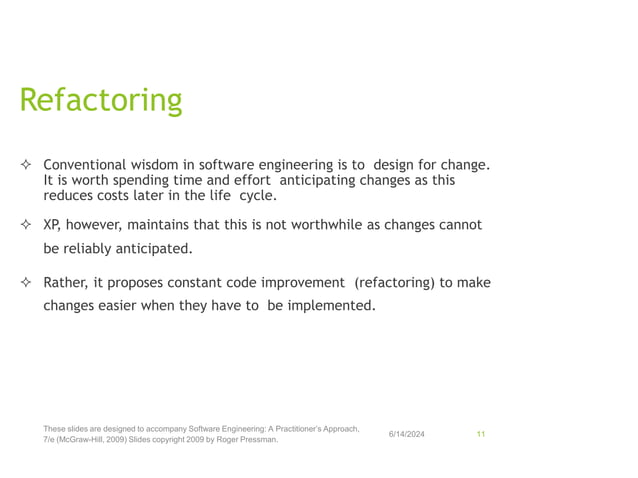 Refactoring

✧ Conventional wisdom in software engineering is to design for change. It is worth spending time and effort anticipating changes as this reduces costs later in the life cycle.

✧ XP, however, maintains that this is not worthwhile as changes cannot be reliably anticipated.

✧ Rather, it proposes constant code improvement (refactoring) to make changes easier when they have to be implemented.

These slides are designed to accompany Software Engineering: A Practitioner's Approach, 7/e (McGraw-Hill, 2009) Slides copyright 2009 by Roger Pressman.

6/14/2024

11